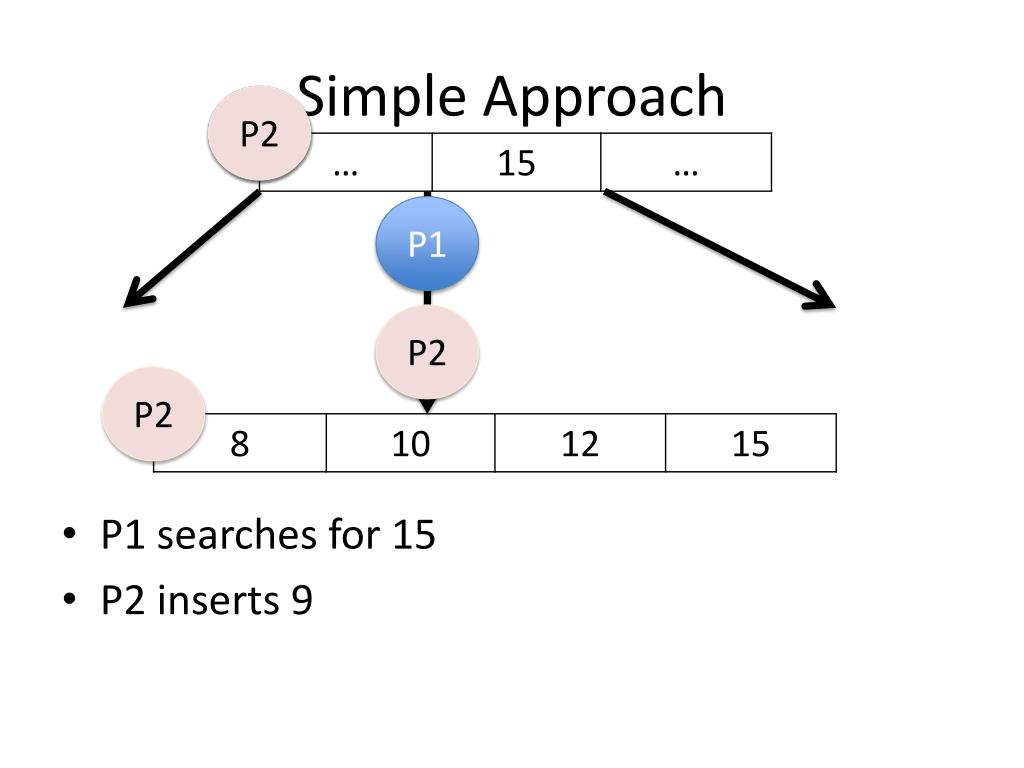 Simple Approach

P2

| … | 15 | … |
|---|---|---|

P1

P2

P2

| 8 | 10 | 12 | 15 |
|---|---|---|---|

• P1 searches for 15
• P2 inserts 9